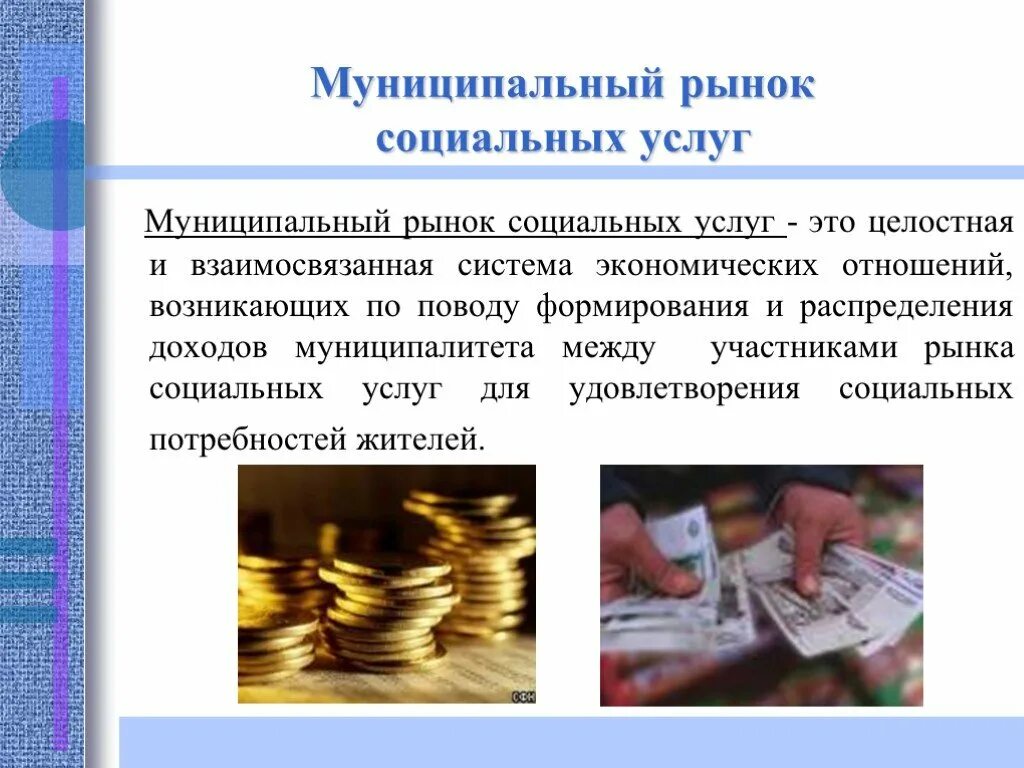 Муниципальный рынок социальных услуг

Муниципальный рынок социальных услуг - это целостная и взаимосвязанная система экономических отношений, возникающих по поводу формирования и распределения доходов муниципалитета между участниками рынка социальных услуг для удовлетворения социальных потребностей жителей.